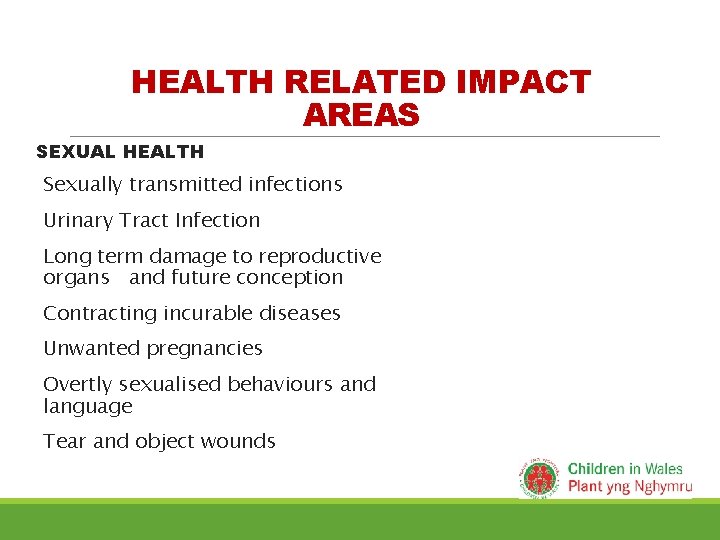 HEALTH RELATED IMPACT AREAS

SEXUAL HEALTH

Sexually transmitted infections

Urinary Tract Infection

Long term damage to reproductive organs and future conception

Contracting incurable diseases

Unwanted pregnancies

Overtly sexualised behaviours and language

Tear and object wounds

Children in Wales
Plant yng Nghymru